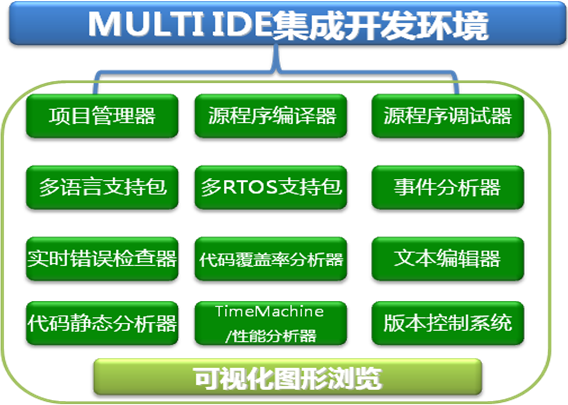 MULTI IDE集成开发环境

项目管理器

源程序编译器

源程序调试器

多语言支持包

多RTOS支持包

事件分析器

实时错误检查器

代码覆盖率分析器

文本编辑器

代码静态分析器

TimeMachine /性能分析器

版本控制系统

可视化图形浏览